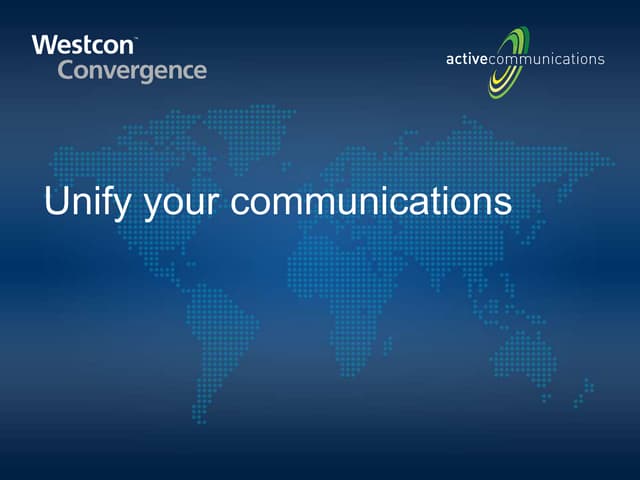 Westcon™
Convergence

activecommunications

Unify your communications